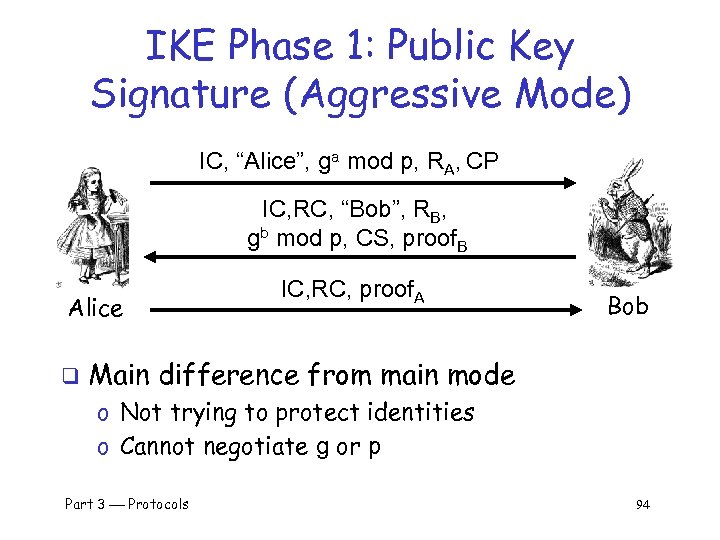 IKE Phase 1: Public Key Signature (Aggressive Mode)

IC, “Alice”, $g^a$ mod p, $R_A$, CP

IC,RC, “Bob”, $R_B$, $g^b$ mod p, CS, $proof_B$

IC,RC, $proof_A$

Alice

Bob

❑ Main difference from main mode
o Not trying to protect identities
o Cannot negotiate g or p

Part 3 — Protocols

94